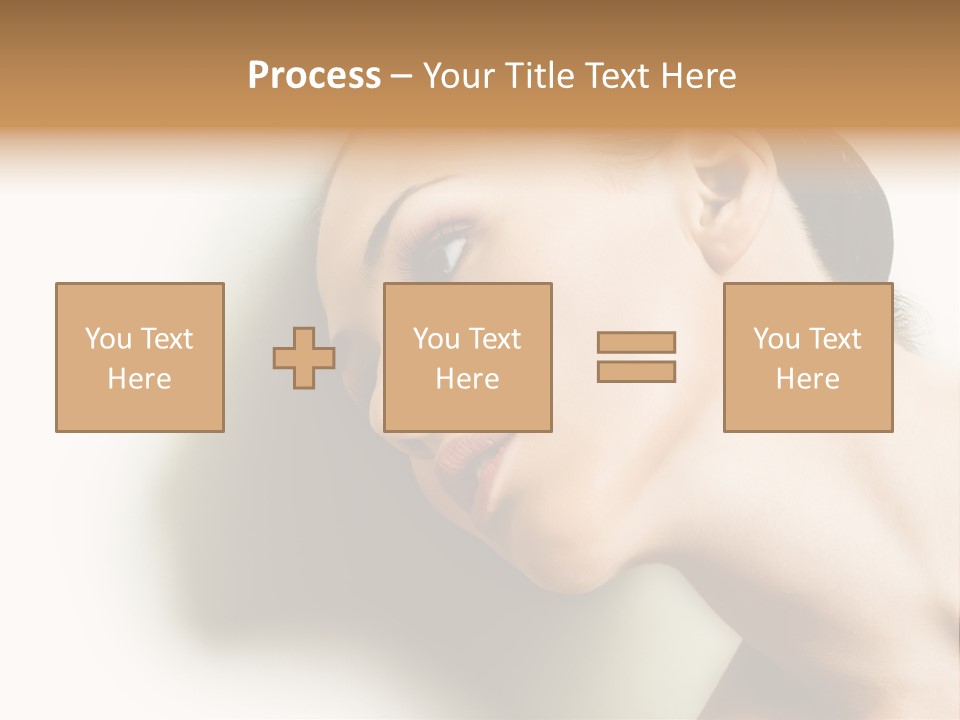 Process – Your Title Text Here

You Text Here

You Text Here

You Text Here